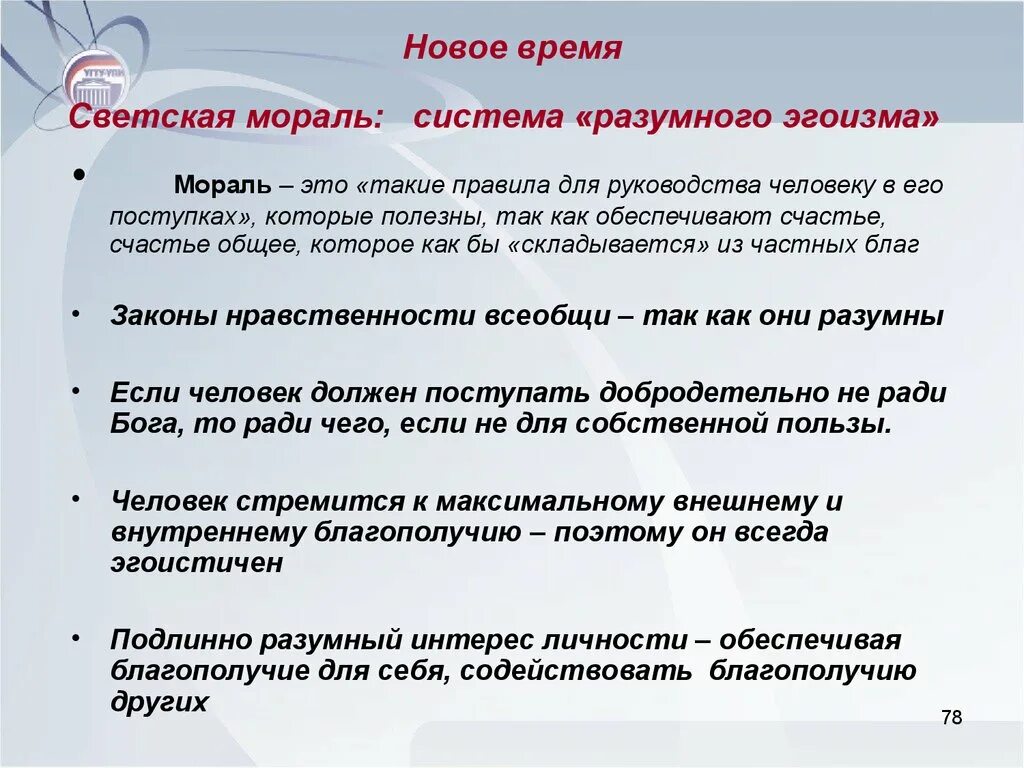 УГТУ-УПИ

Новое время

Светская мораль: система «разумного эгоизма»

• Мораль – это «такие правила для руководства человеку в его поступках», которые полезны, так как обеспечивают счастье, счастье общее, которое как бы «складывается» из частных благ

• Законы нравственности всеобщи – так как они разумны

• Если человек должен поступать добродетельно не ради Бога, то ради чего, если не для собственной пользы.

• Человек стремится к максимальному внешнему и внутреннему благополучию – поэтому он всегда эгоистичен

• Подлинно разумный интерес личности – обеспечивая благополучие для себя, содействовать благополучию других

78